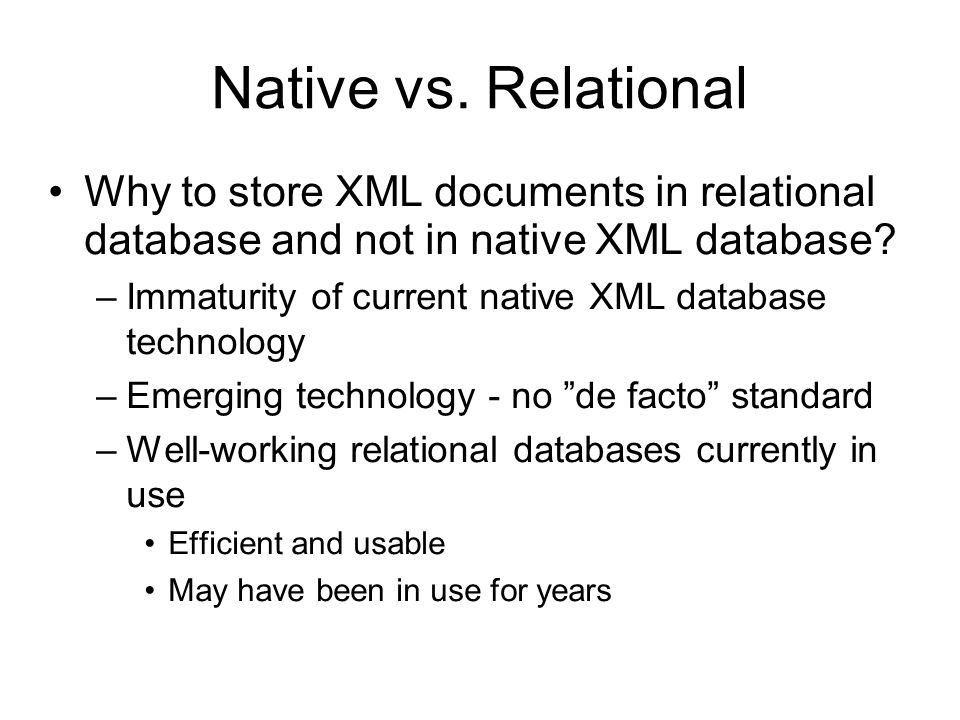 Native vs. Relational

• Why to store XML documents in relational database and not in native XML database?
– Immaturity of current native XML database technology
– Emerging technology - no ”de facto” standard
– Well-working relational databases currently in use
• Efficient and usable
• May have been in use for years